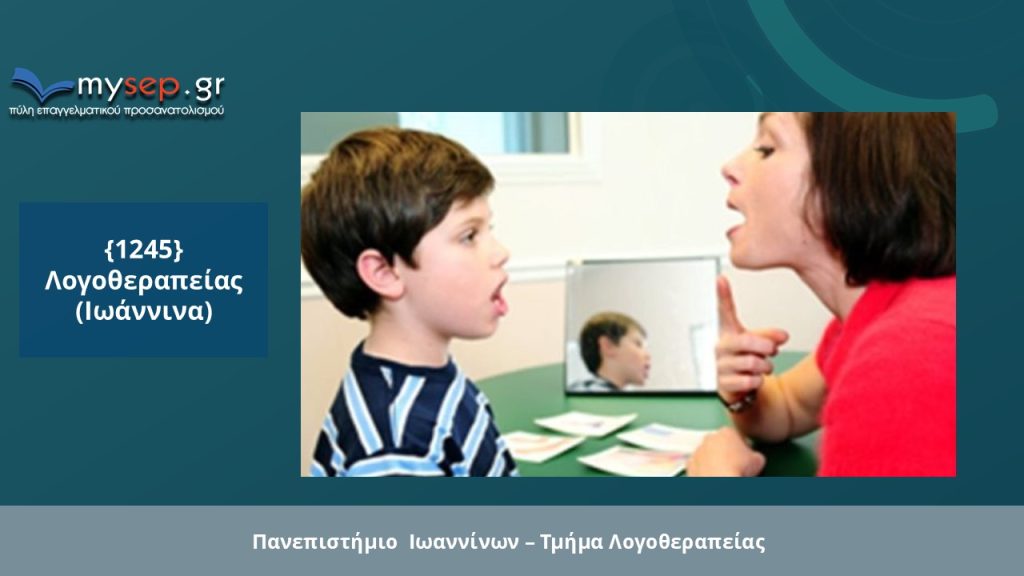 mysep.gr
πύλη επαγγελματικού προσανατολισμού

{1245}
Λογοθεραπείας
(Ιωάννινα)

Πανεπιστήμιο Ιωαννίνων – Τμήμα Λογοθεραπείας